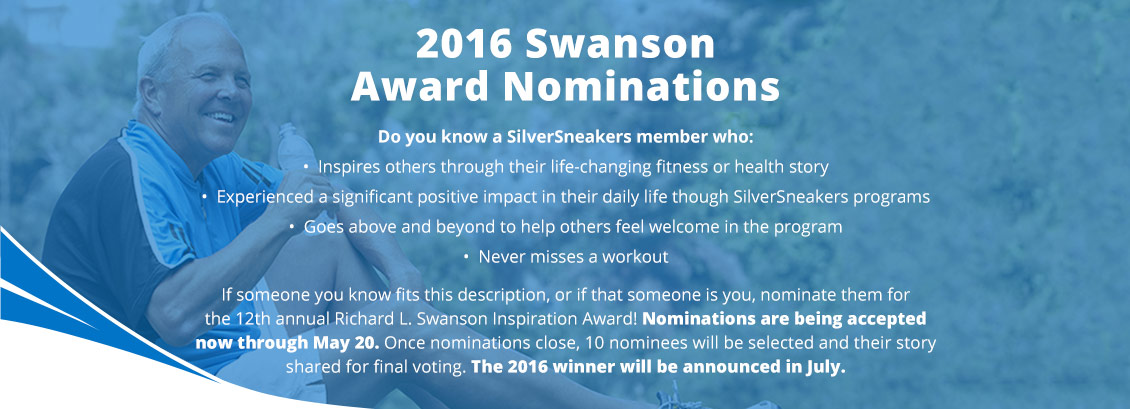 2016 Swanson Award Nominations

Do you know a SilverSneakers member who:

• Inspires others through their life-changing fitness or health story
• Experienced a significant positive impact in their daily life though SilverSneakers programs
• Goes above and beyond to help others feel welcome in the program
• Never misses a workout

If someone you know fits this description, or if that someone is you, nominate them for the 12th annual Richard L. Swanson Inspiration Award! Nominations are being accepted now through May 20. Once nominations close, 10 nominees will be selected and their story shared for final voting. The 2016 winner will be announced in July.